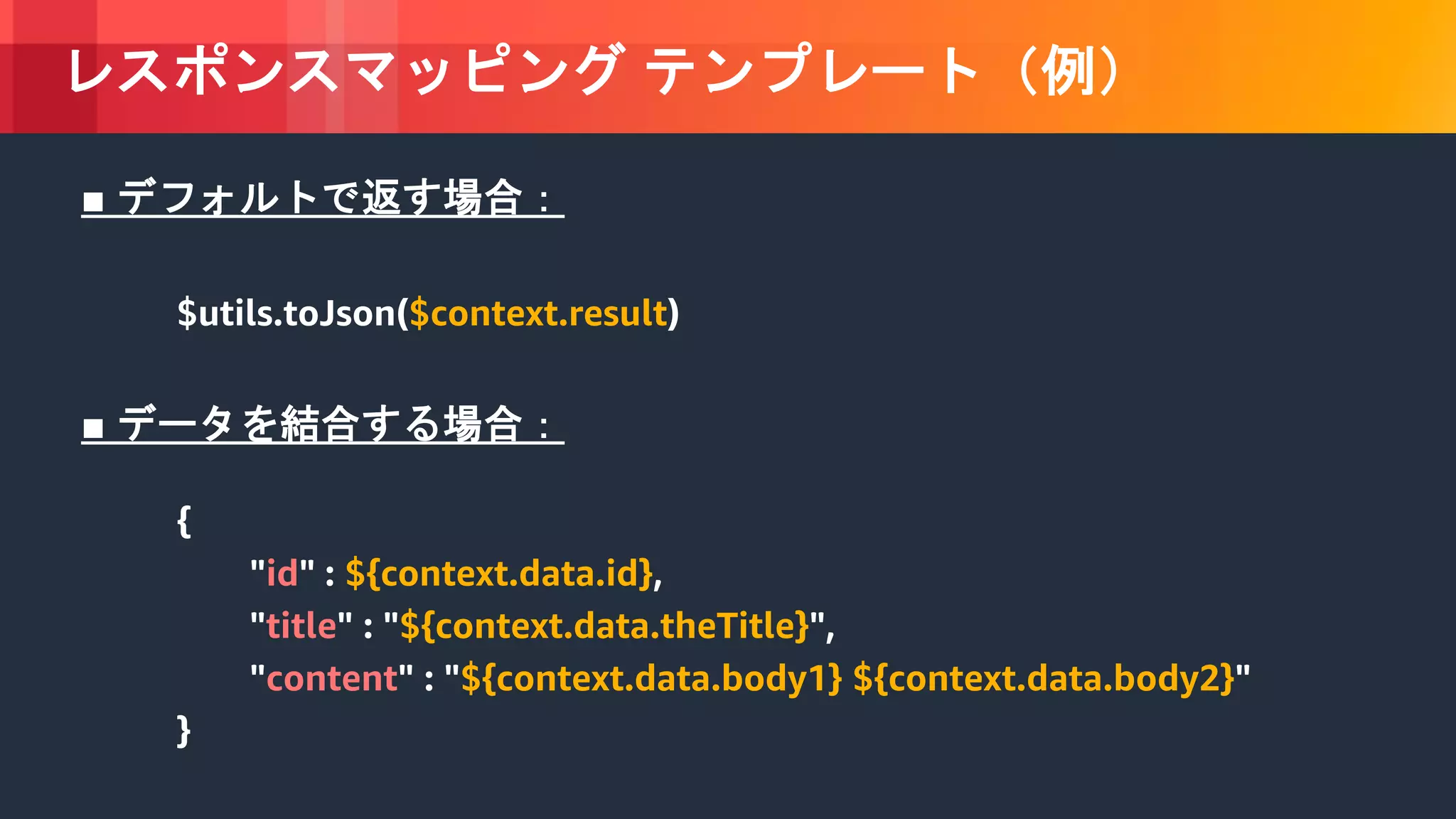 レスポンスマッピング テンプレート（例）

■ デフォルトで返す場合：

$utils.toJson($context.result)

■ データを結合する場合：

{
"id" : ${context.data.id},
"title" : "${context.data.theTitle}",
"content" : "${context.data.body1} ${context.data.body2}"
}